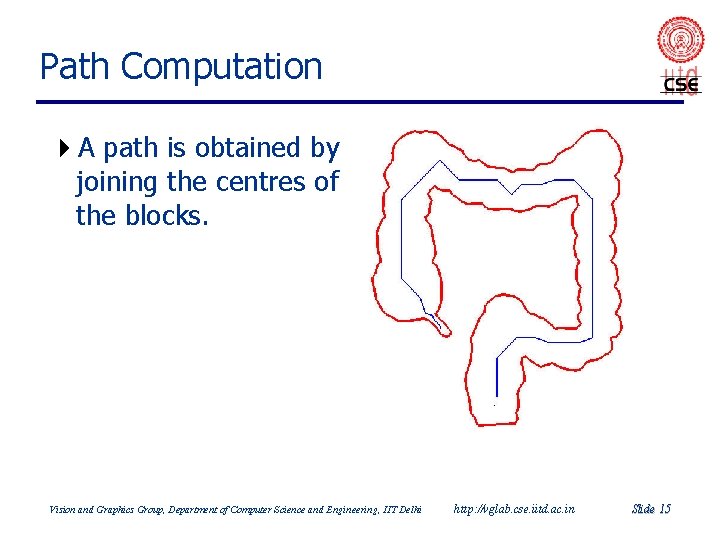 Path Computation

iitd CSE

A path is obtained by joining the centres of the blocks.

Vision and Graphics Group, Department of Computer Science and Engineering, IIT Delhi http://vglab.cse.iitd.ac.in Slide 15